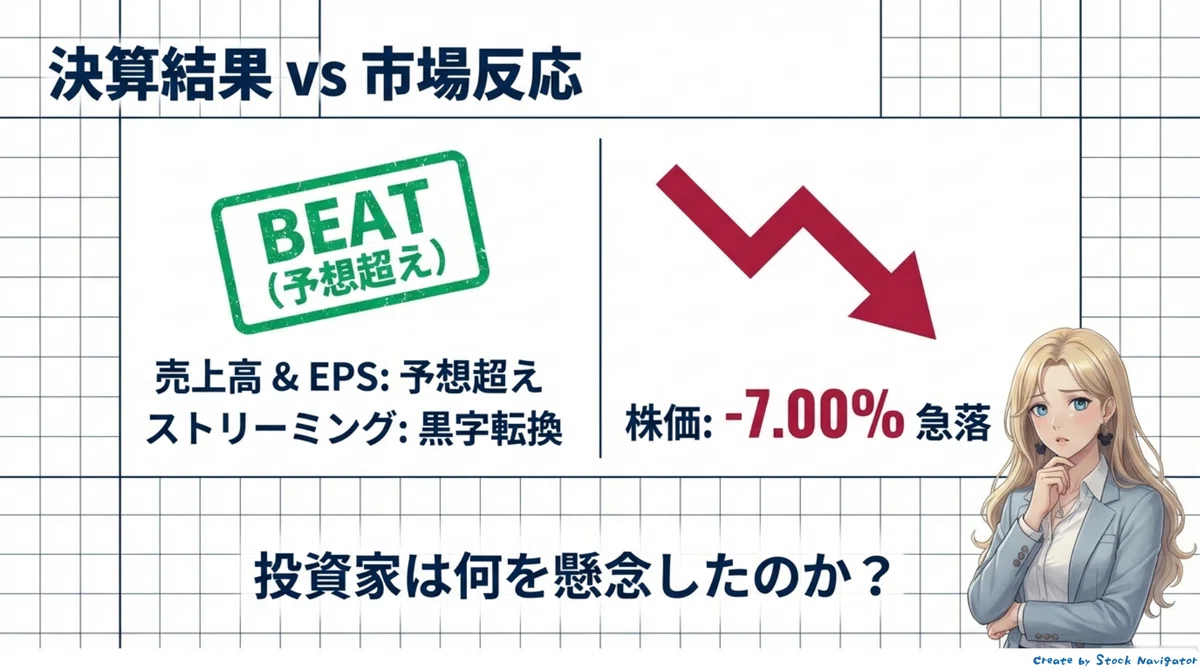 決算結果 vs 市場反応

BEAT
(予想超え)

売上高 & EPS: 予想超え
ストリーミング: 黒字転換

株価: -7.00% 急落

投資家は何を懸念したのか？

Create by Stock Navigator